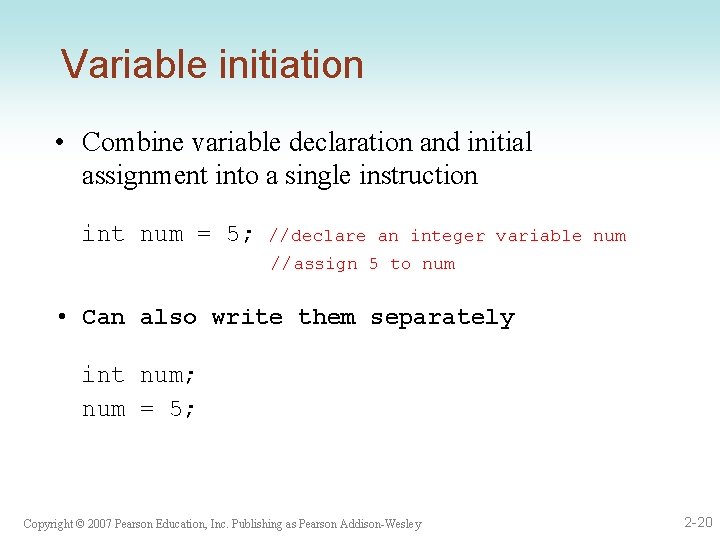 Variable initiation

• Combine variable declaration and initial assignment into a single instruction

int num = 5; //declare an integer variable num
//assign 5 to num

• Can also write them separately

int num;
num = 5;

Copyright © 2007 Pearson Education, Inc. Publishing as Pearson Addison-Wesley

2-20